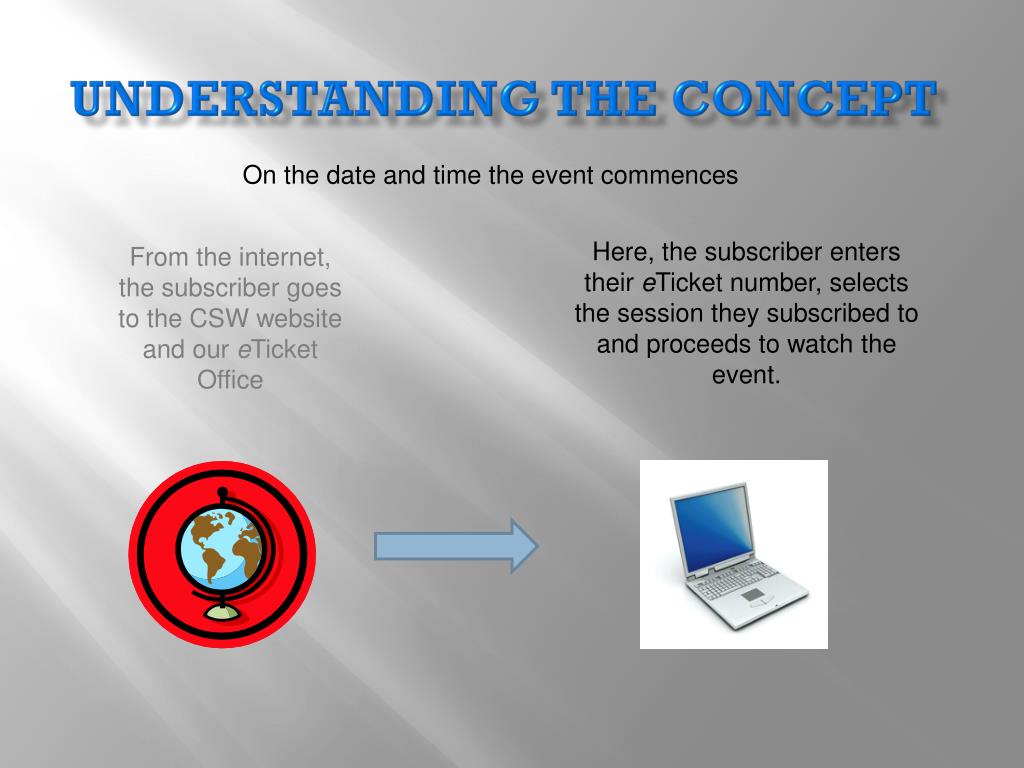 UNDERSTANDING THE CONCEPT

On the date and time the event commences

From the internet, the subscriber goes to the CSW website and our eTicket Office

Here, the subscriber enters their eTicket number, selects the session they subscribed to and proceeds to watch the event.